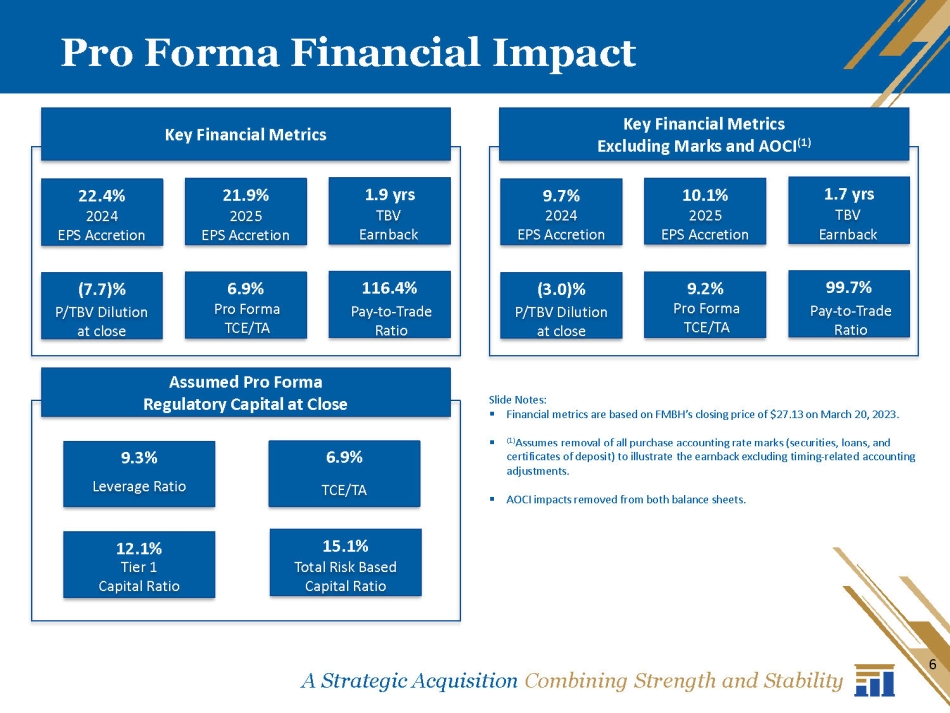 Pro Forma Financial Impact

Key Financial Metrics

22.4%
2024
EPS Accretion

21.9%
2025
EPS Accretion

1.9 yrs
TBV
Earnback

(7.7)%
P/TBV Dilution at close

6.9%
Pro Forma
TCE/TA

116.4%
Pay-to-Trade
Ratio

Key Financial Metrics
Excluding Marks and AOCI$^{(1)}$

9.7%
2024
EPS Accretion

10.1%
2025
EPS Accretion

1.7 yrs
TBV
Earnback

(3.0)%
P/TBV Dilution at close

9.2%
Pro Forma
TCE/TA

99.7%
Pay-to-Trade
Ratio

Assumed Pro Forma
Regulatory Capital at Close

9.3%
Leverage Ratio

6.9%
TCE/TA

12.1%
Tier 1
Capital Ratio

15.1%
Total Risk Based
Capital Ratio

Slide Notes:
▪ Financial metrics are based on FMBH's closing price of $27.13 on March 20, 2023.

▪ $^{(1)}$Assumes removal of all purchase accounting rate marks (securities, loans, and certificates of deposit) to illustrate the earnback excluding timing-related accounting adjustments.

▪ AOCI impacts removed from both balance sheets.

A Strategic Acquisition Combining Strength and Stability

6